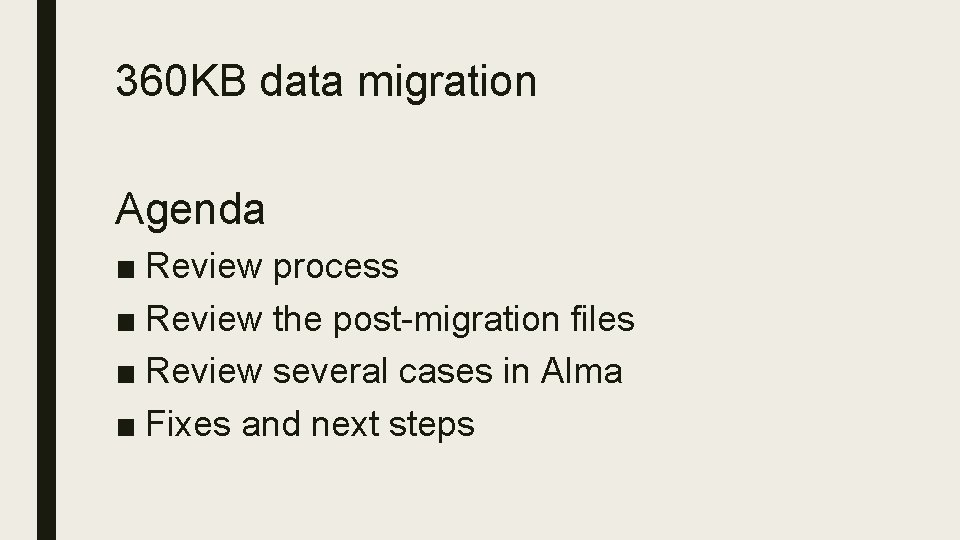 360KB data migration

Agenda

■ Review process
■ Review the post-migration files
■ Review several cases in Alma
■ Fixes and next steps